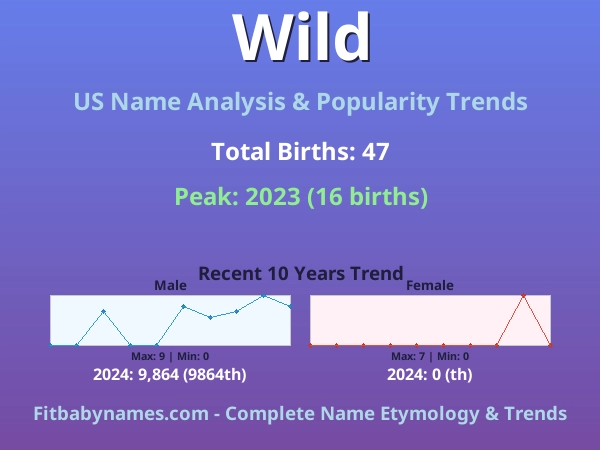 Wild

US Name Analysis & Popularity Trends

Total Births: 47

Peak: 2023 (16 births)

Recent 10 Years Trend

Male

Max: 9 | Min: 0

2024: 9,864 (9864th)

Female

Max: 7 | Min: 0

2024: 0 (th)

Fitbabynames.com - Complete Name Etymology & Trends